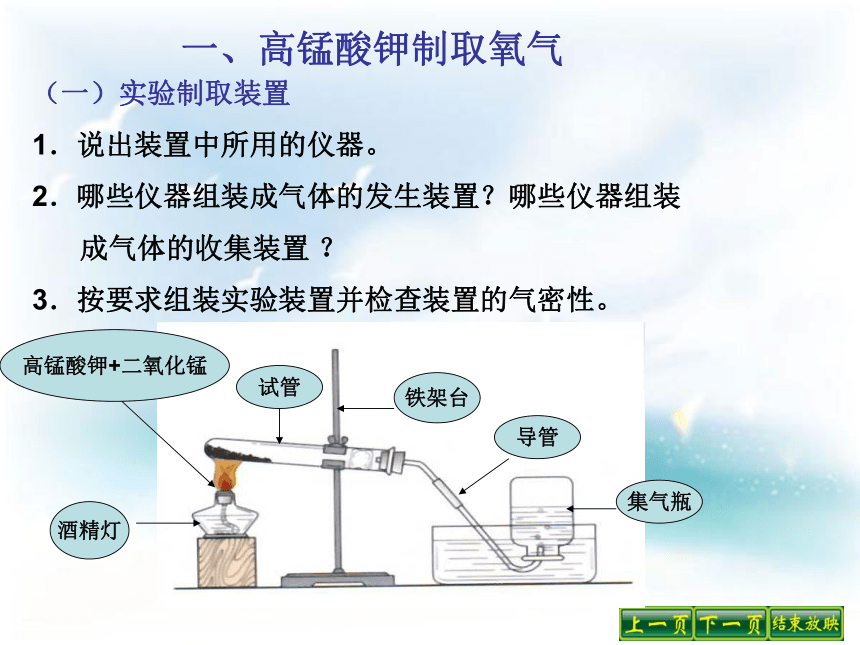 一、高锰酸钾制取氧气

（一）实验制取装置

1．说出装置中所用的仪器。

2．哪些仪器组装成气体的发生装置？哪些仪器组装成气体的收集装置 ？

3．按要求组装实验装置并检查装置的气密性。

高锰酸钾+二氧化锰

试管

铁架台

导管

集气瓶

酒精灯

上一页 下一页 结束放映